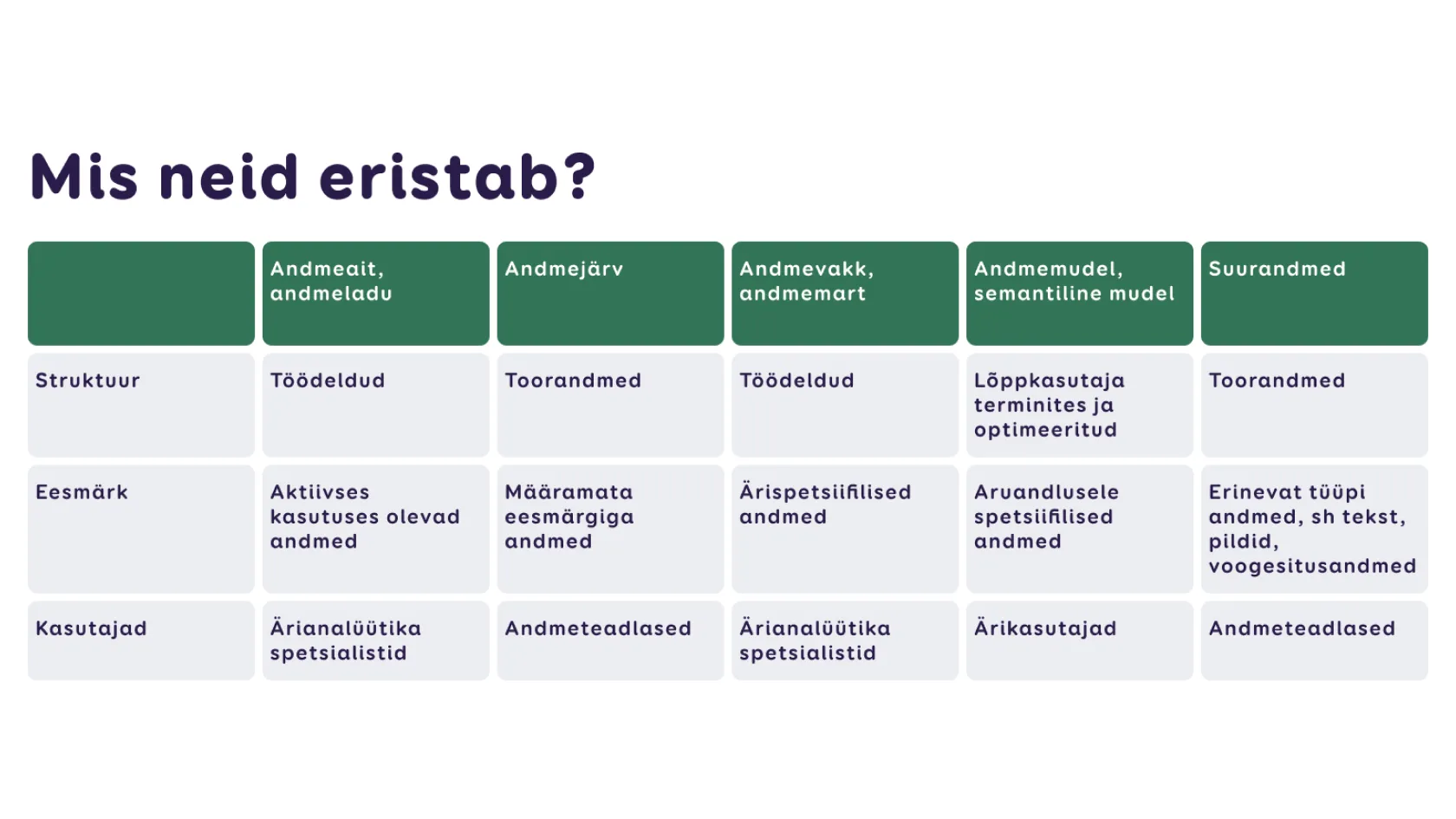 Mis neid eristab?

| | Andmeait, andmeladu | Andmejärv | Andmevakk, andmemart | Andmemudel, semantiline mudel | Suurandmed |
|---|---|---|---|---|---|
| Struktuur | Töödeldud | Toorandmed | Töödeldud | Lõppkasutaja terminites ja optimeeritud | Toorandmed |
| Eesmärk | Aktiivses kasutuses olevad andmed | Määramata eesmärgiga andmed | Ärispetsiifilised andmed | Aruandlusele spetsiifilised andmed | Erinevat tüüpi andmed, sh tekst, pildid, voogesitusandmed |
| Kasutajad | Ärianalüütika spetsialistid | Andmeteadlased | Ärianalüütika spetsialistid | Ärikasutajad | Andmeteadlased |